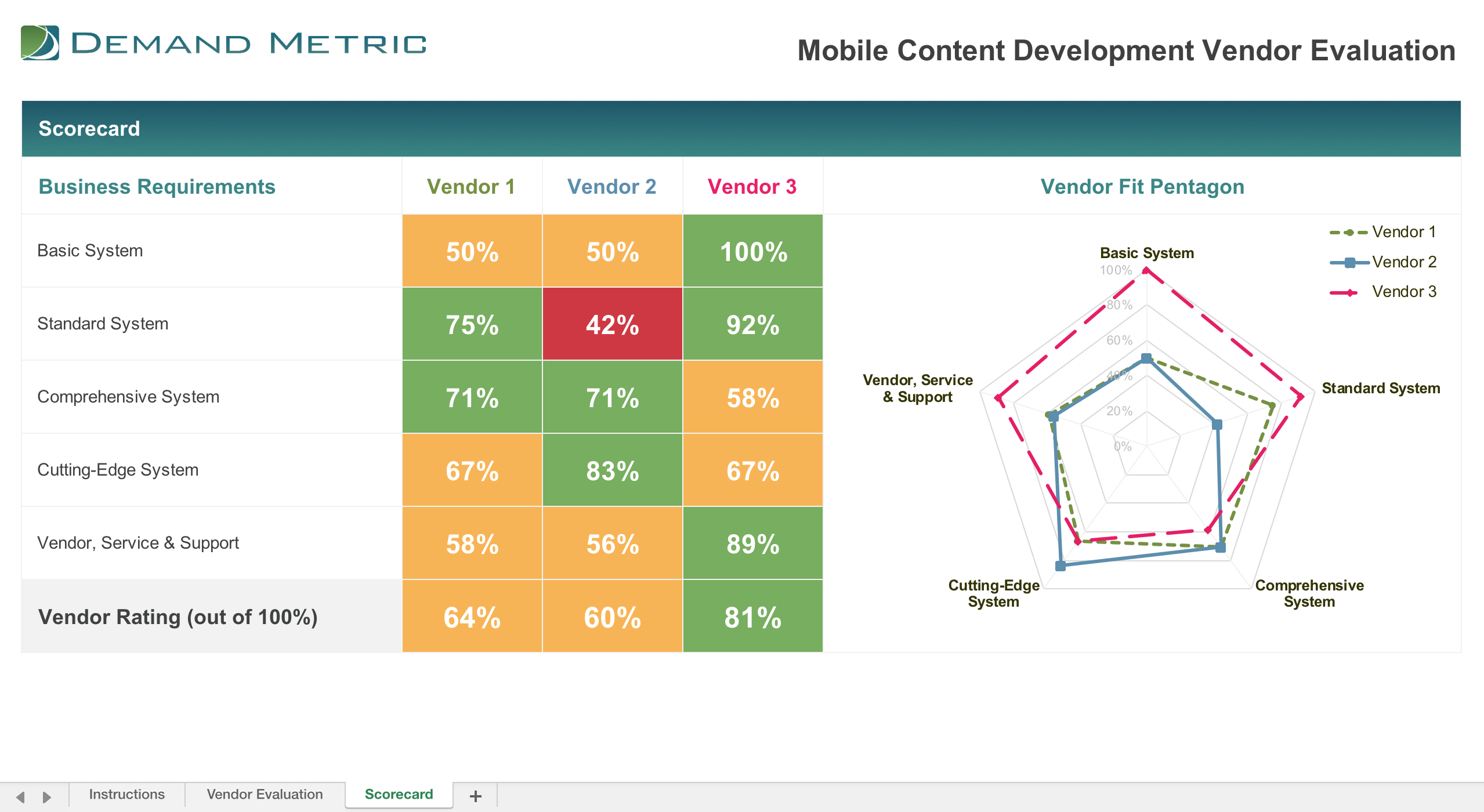 DEMAND METRIC

Mobile Content Development Vendor Evaluation

Scorecard

| Business Requirements | Vendor 1 | Vendor 2 | Vendor 3 |
|---|---|---|---|
| Basic System | 50% | 50% | 100% |
| Standard System | 75% | 42% | 92% |
| Comprehensive System | 71% | 71% | 58% |
| Cutting-Edge System | 67% | 83% | 67% |
| Vendor, Service & Support | 58% | 56% | 89% |
| Vendor Rating (out of 100%) | 64% | 60% | 81% |

Vendor Fit Pentagon

Vendor 1
Vendor 2
Vendor 3

Basic System
100%
80%
60%
40%
20%
0%
Standard System
Comprehensive System
Cutting-Edge System
Vendor, Service & Support

Instructions
Vendor Evaluation
Scorecard
+